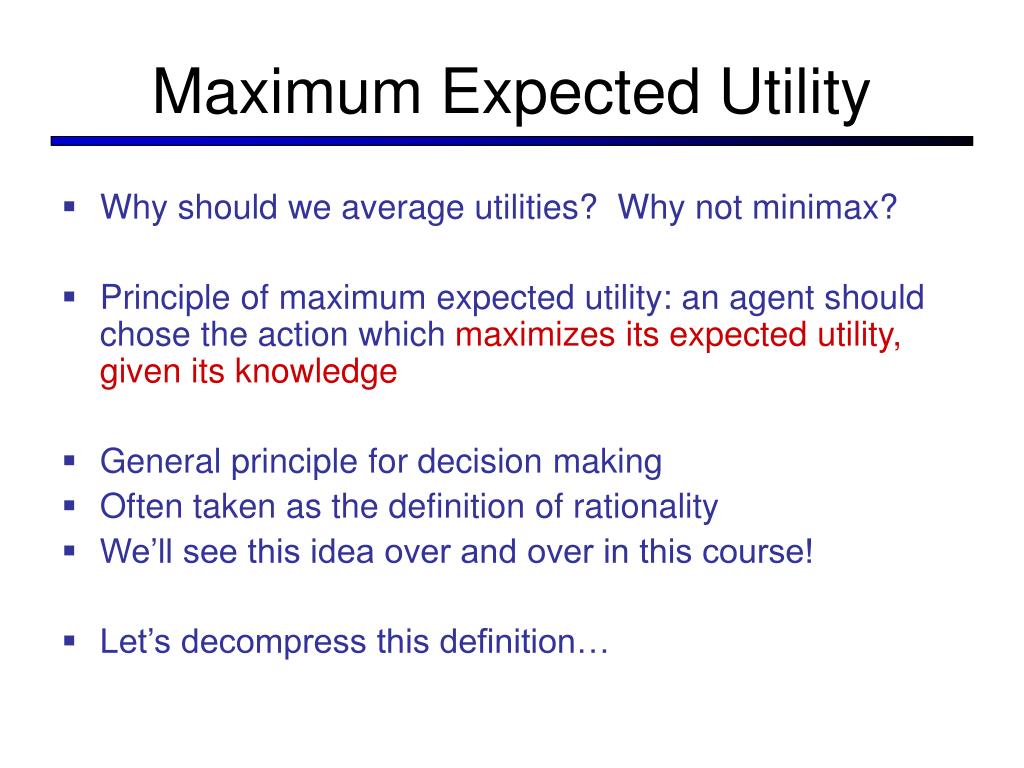 Maximum Expected Utility

▪ Why should we average utilities?  Why not minimax?

▪ Principle of maximum expected utility: an agent should chose the action which maximizes its expected utility, given its knowledge

▪ General principle for decision making
▪ Often taken as the definition of rationality
▪ We'll see this idea over and over in this course!

▪ Let's decompress this definition…